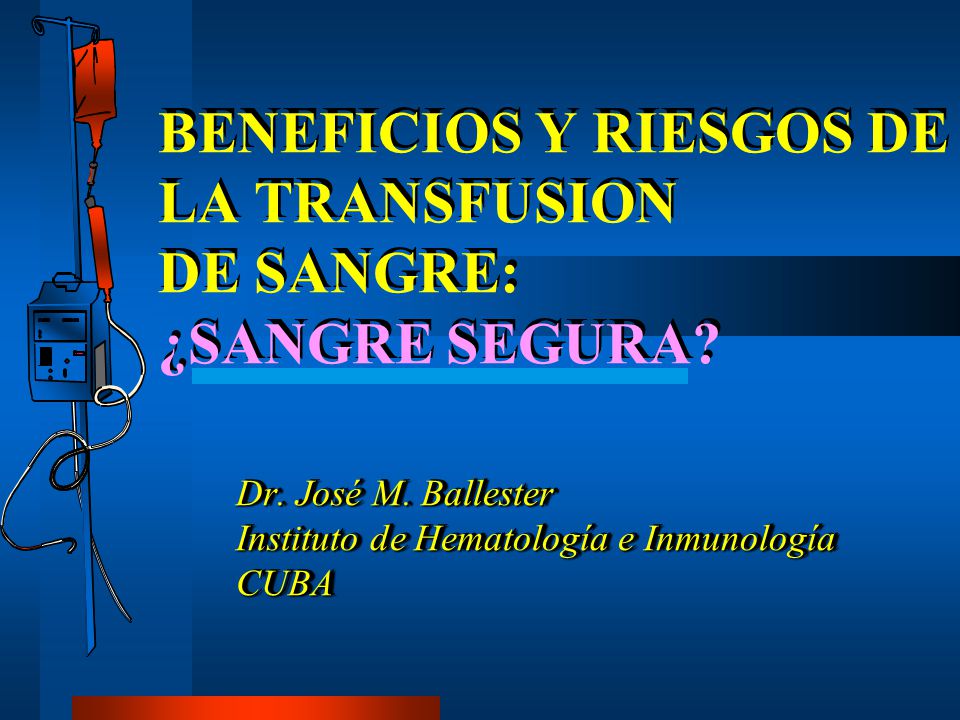 BENEFICIOS Y RIESGOS DE LA TRANSFUSION DE SANGRE:
¿SANGRE SEGURA?

Dr. José M. Ballester
Instituto de Hematología e Inmunología
CUBA